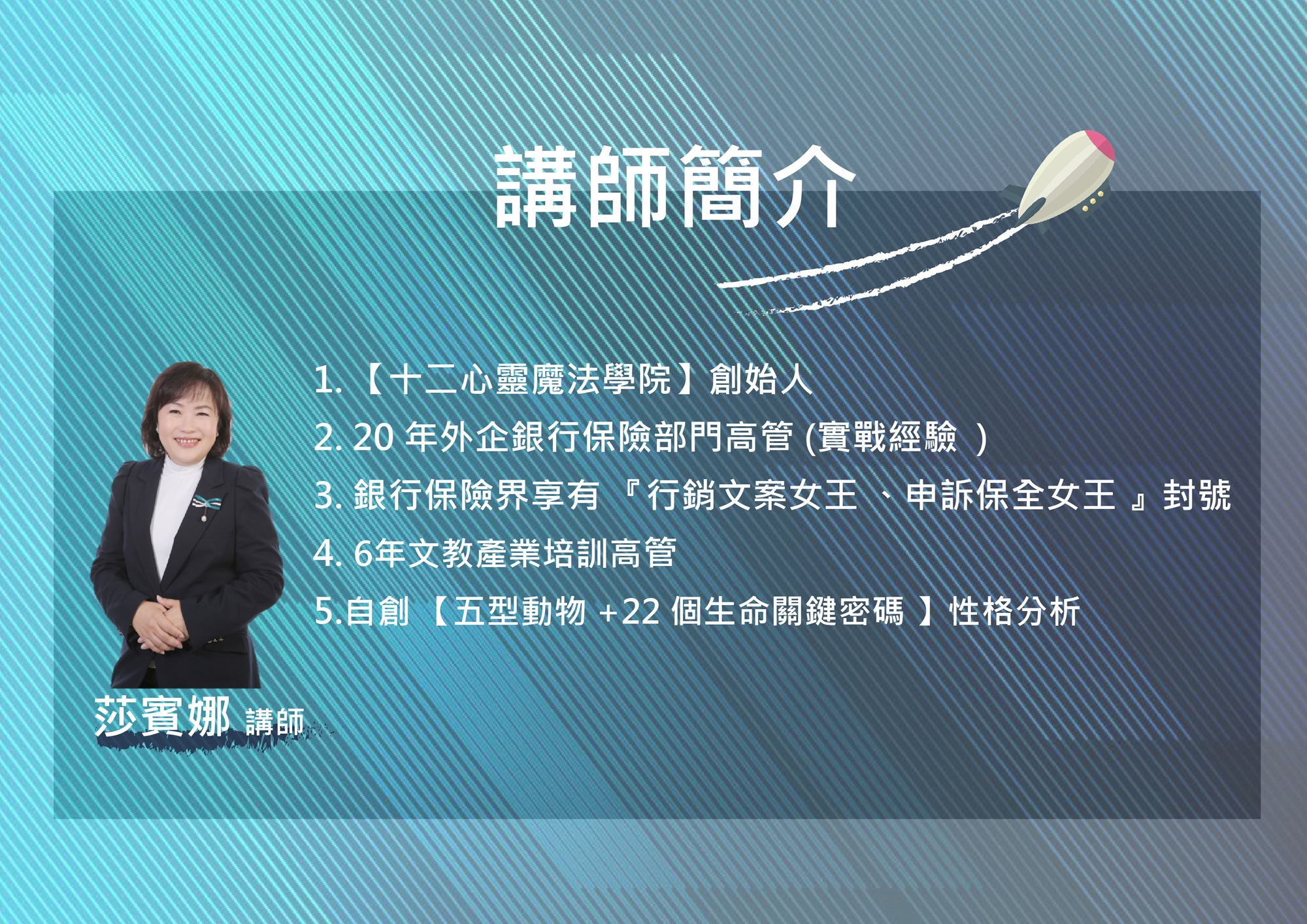 講師簡介

1.【十二心靈魔法學院】創始人
2. 20 年外企銀行保險部門高管 (實戰經驗 )
3. 銀行保險界享有 『行銷文案女王 、申訴保全女王 』封號
4. 6年文教產業培訓高管
5.自創 【五型動物 +22 個生命關鍵密碼 】性格分析

莎賓娜 講師